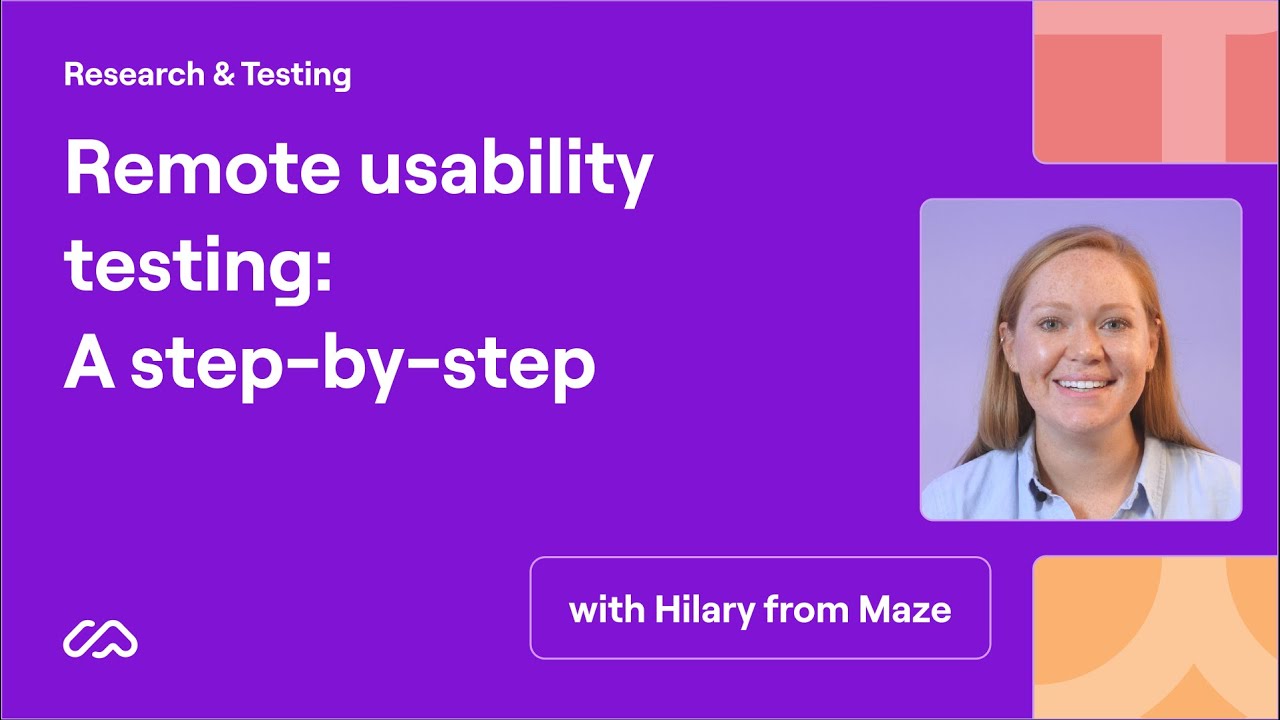 Research & Testing

Remote usability testing: A step-by-step

with Hilary from Maze